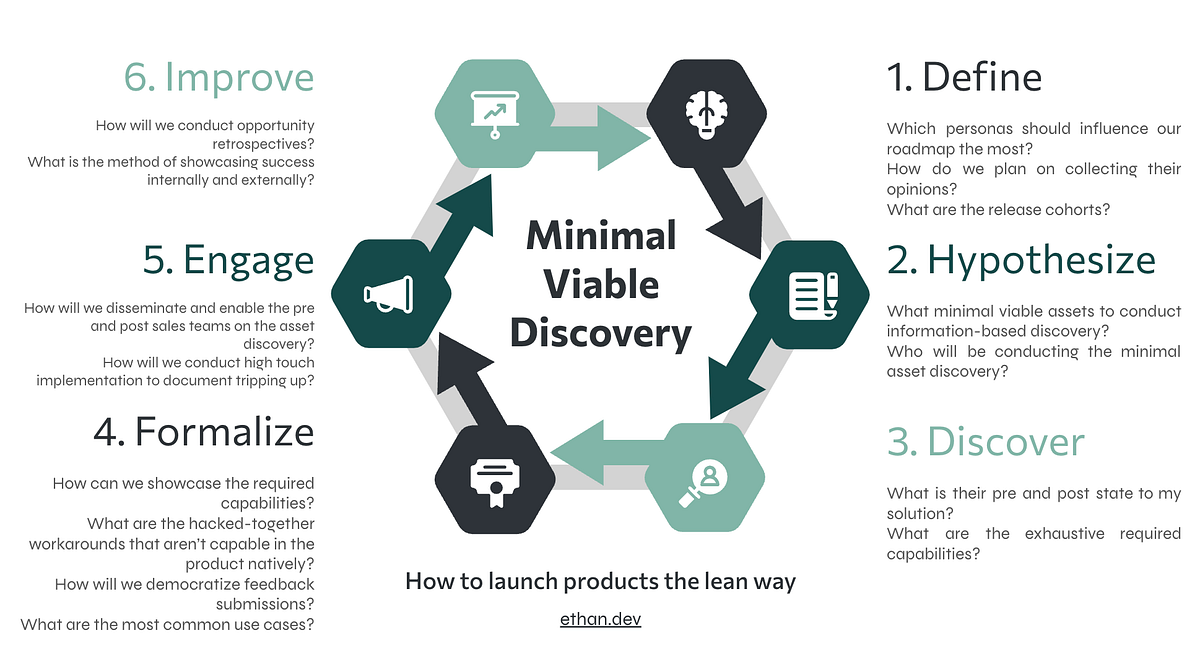 6. Improve

How will we conduct opportunity retrospectives?
What is the method of showcasing success internally and externally?

5. Engage

How will we disseminate and enable the pre and post sales teams on the asset discovery?
How will we conduct high touch implementation to document tripping up?

4. Formalize

How can we showcase the required capabilities?
What are the hacked-together workarounds that aren't capable in the product natively?
How will we democratize feedback submissions?
What are the most common use cases?

Minimal Viable Discovery

How to launch products the lean way

ethan.dev

1. Define

Which personas should influence our roadmap the most?
How do we plan on collecting their opinions?
What are the release cohorts?

2. Hypothesize

What minimal viable assets to conduct information-based discovery?
Who will be conducting the minimal asset discovery?

3. Discover

What is their pre and post state to my solution?
What are the exhaustive required capabilities?